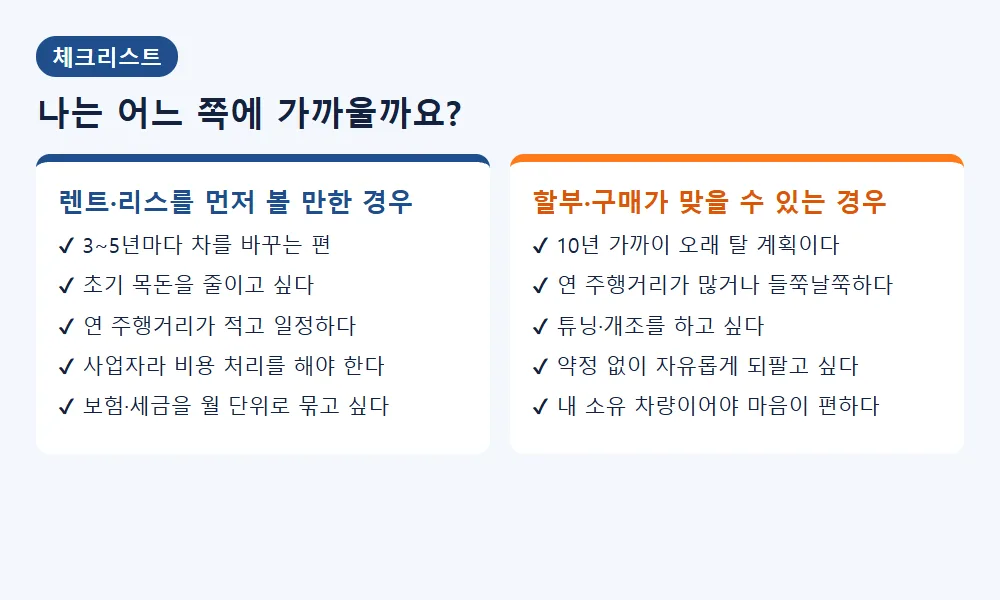 체크리스트

나는 어느 쪽에 가까울까요?

렌트·리스를 먼저 볼 만한 경우

✓ 3~5년마다 차를 바꾸는 편
✓ 초기 목돈을 줄이고 싶다
✓ 연 주행거리가 적고 일정하다
✓ 사업자라 비용 처리를 해야 한다
✓ 보험·세금을 월 단위로 묶고 싶다

할부·구매가 맞을 수 있는 경우

✓ 10년 가까이 오래 탈 계획이다
✓ 연 주행거리가 많거나 들쭉날쭉하다
✓ 튜닝·개조를 하고 싶다
✓ 약정 없이 자유롭게 되팔고 싶다
✓ 내 소유 차량이어야 마음이 편하다